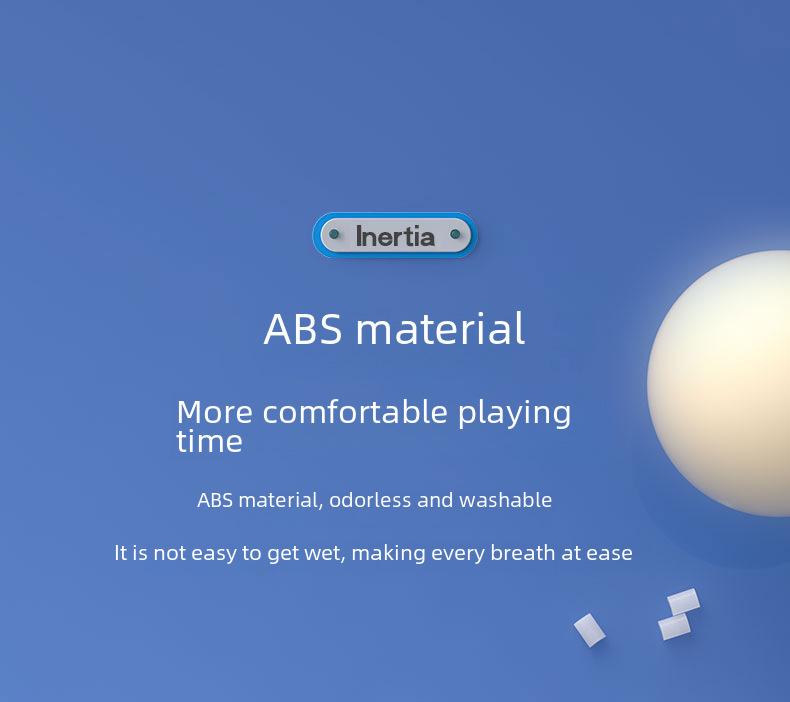 Inertia

ABS material

More comfortable playing time

ABS material, odorless and washable

It is not easy to get wet, making every breath at ease